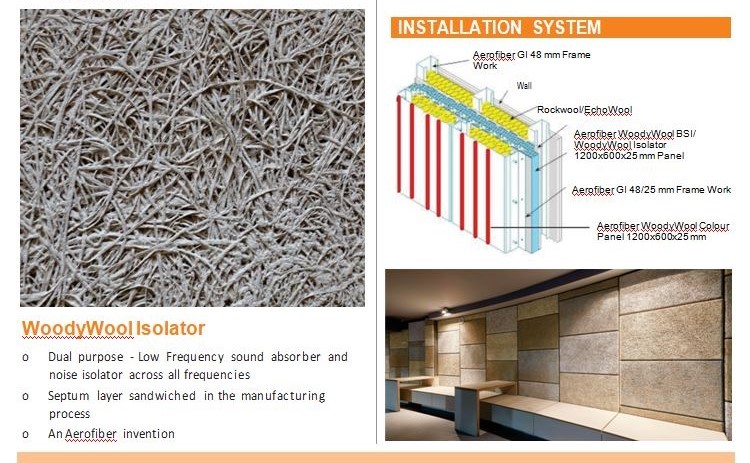 WoodyWool Isolator

o Dual purpose - Low Frequency sound absorber and noise isolator across all frequencies

o Septum layer sandwiched in the manufacturing process

o An Aerofiber invention

INSTALLATION SYSTEM

Aerofiber GI 48 mm Frame Work

Wall

Rockwool/EchoWool

Aerofiber WoodyWool BSI/ WoodyWool Isolator 1200x600x25 mm Panel

Aerofiber GI 48/25 mm Frame Work

Aerofiber WoodyWool Colour Panel 1200x600x25 mm